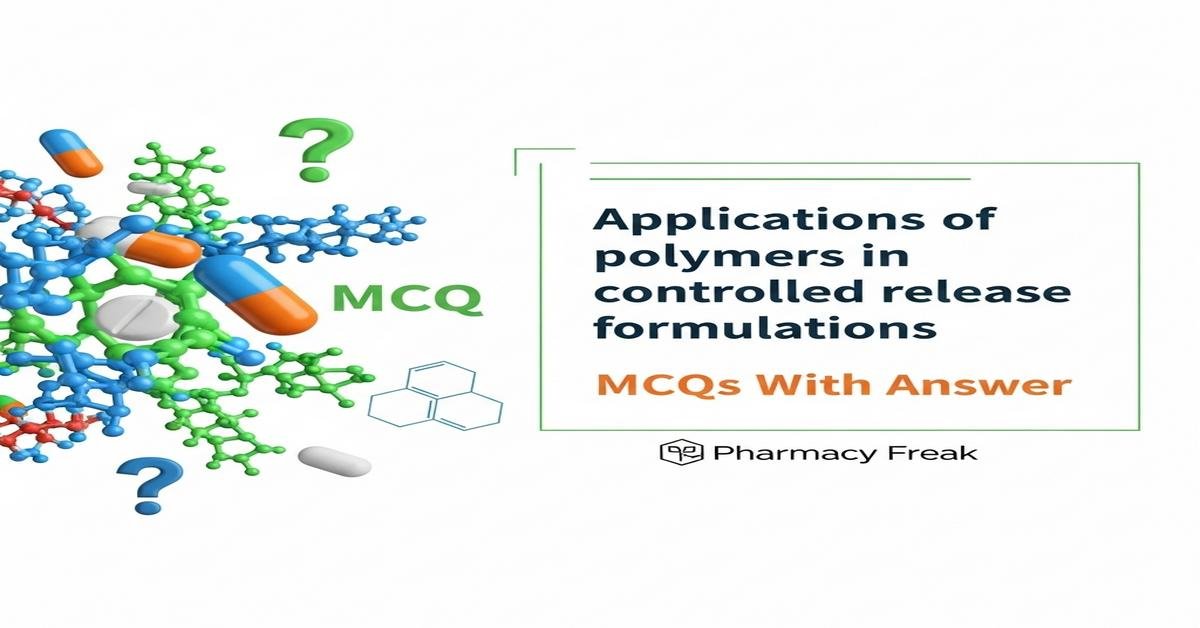 ?
MCQ
?

Applications of polymers in controlled release formulations

MCQs With Answer

Pharmacy Freak